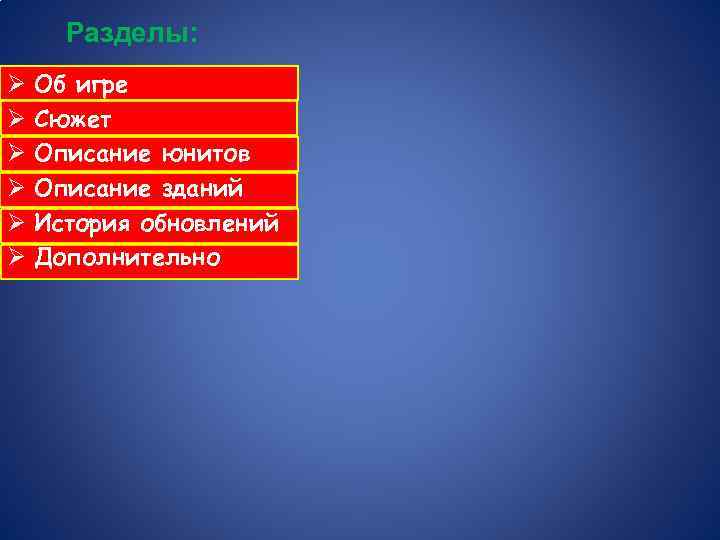 Разделы:

➢ Об игре
➢ Сюжет
➢ Описание юнитов
➢ Описание зданий
➢ История обновлений
➢ Дополнительно